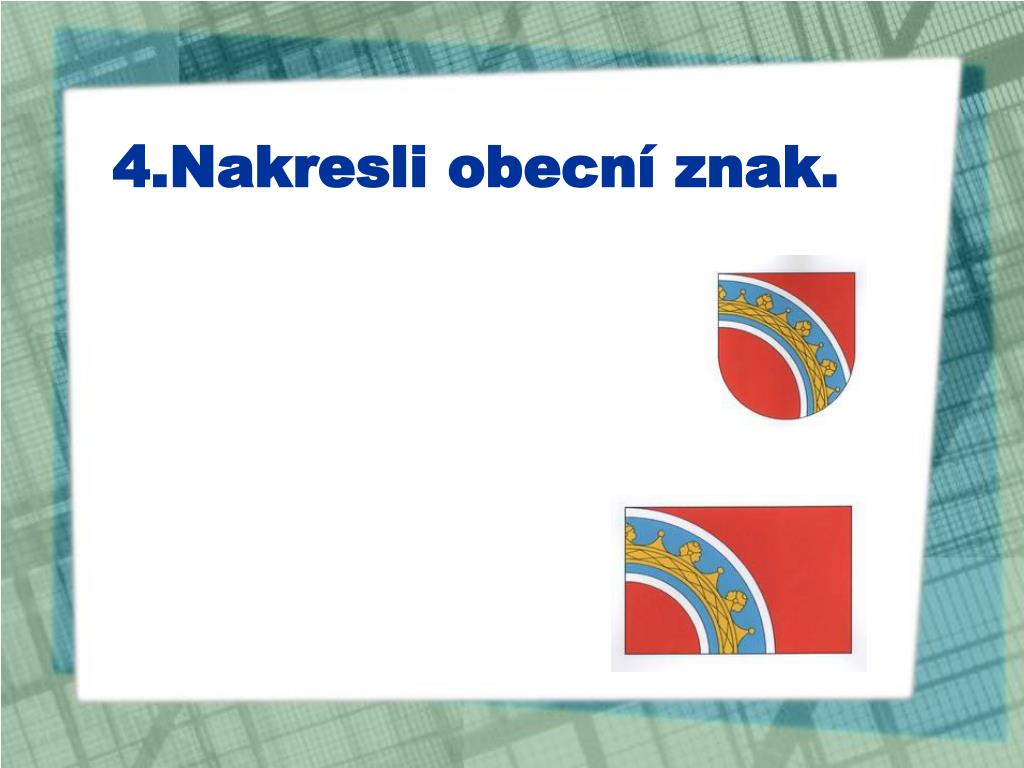 4.Nakresli obecní znak.